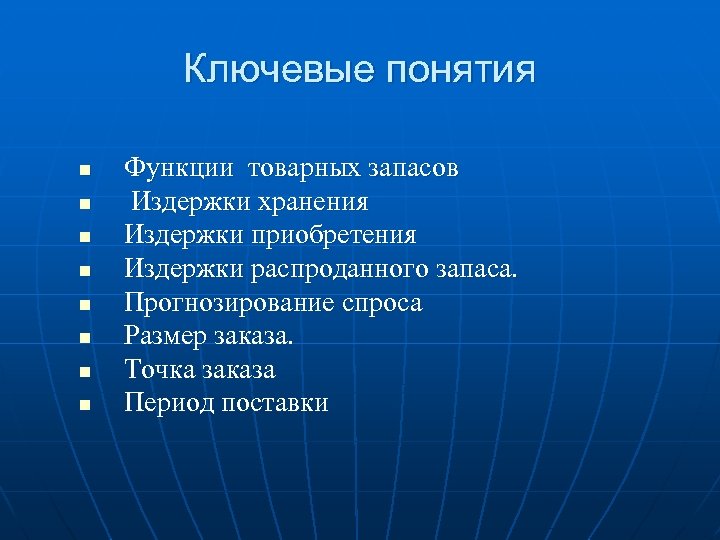 Ключевые понятия

- Функции товарных запасов
- Издержки хранения
- Издержки приобретения
- Издержки распроданного запаса.
- Прогнозирование спроса
- Размер заказа.
- Точка заказа
- Период поставки